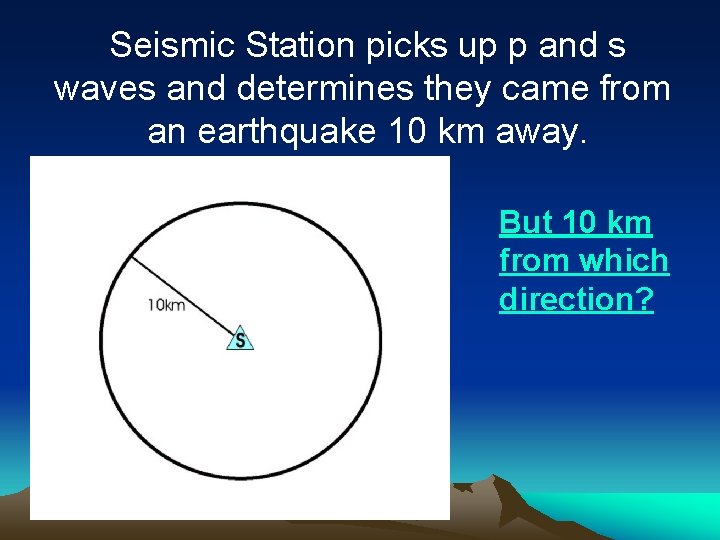 Seismic Station picks up p and s waves and determines they came from an earthquake 10 km away.

10km

S

But 10 km from which direction?